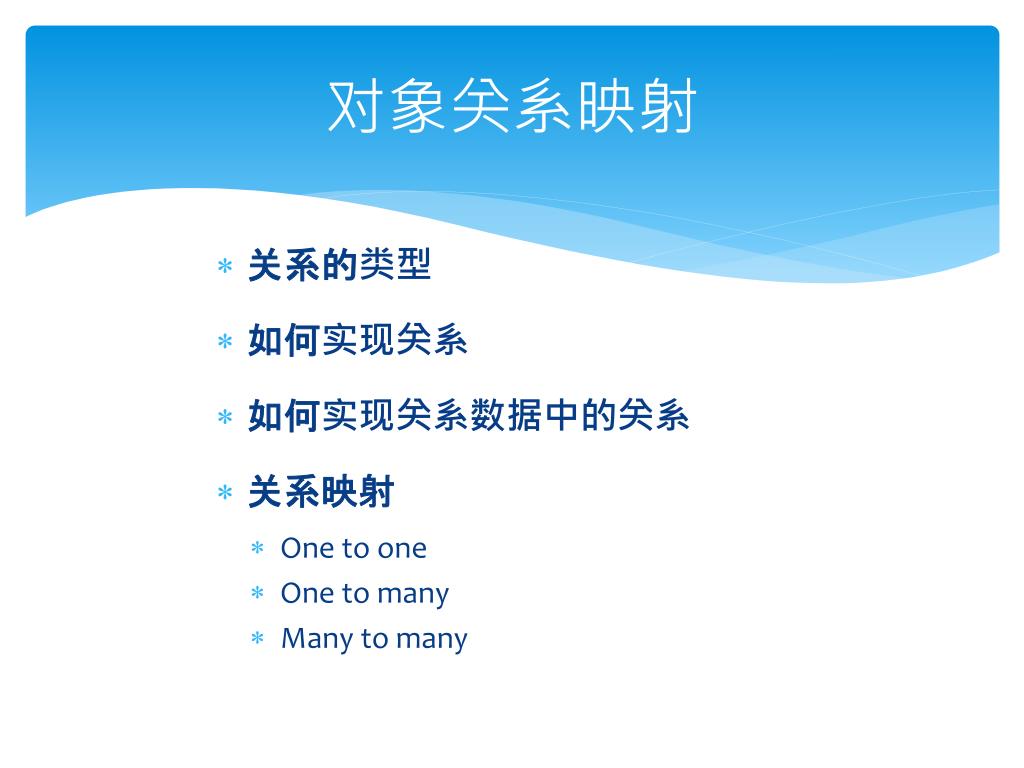 对象关系映射

* 关系的类型
* 如何实现关系
* 如何实现关系数据中的关系
* 关系映射
  * One to one
  * One to many
  * Many to many